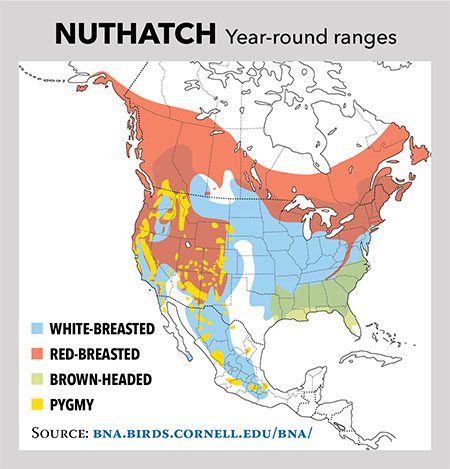 NUTHATCH Year-round ranges

WHITE-BREASTED

RED-BREASTED

BROWN-HEADED

PYGMY

SOURCE: BNA.BIRDS.CORNELL.EDU/BNA/